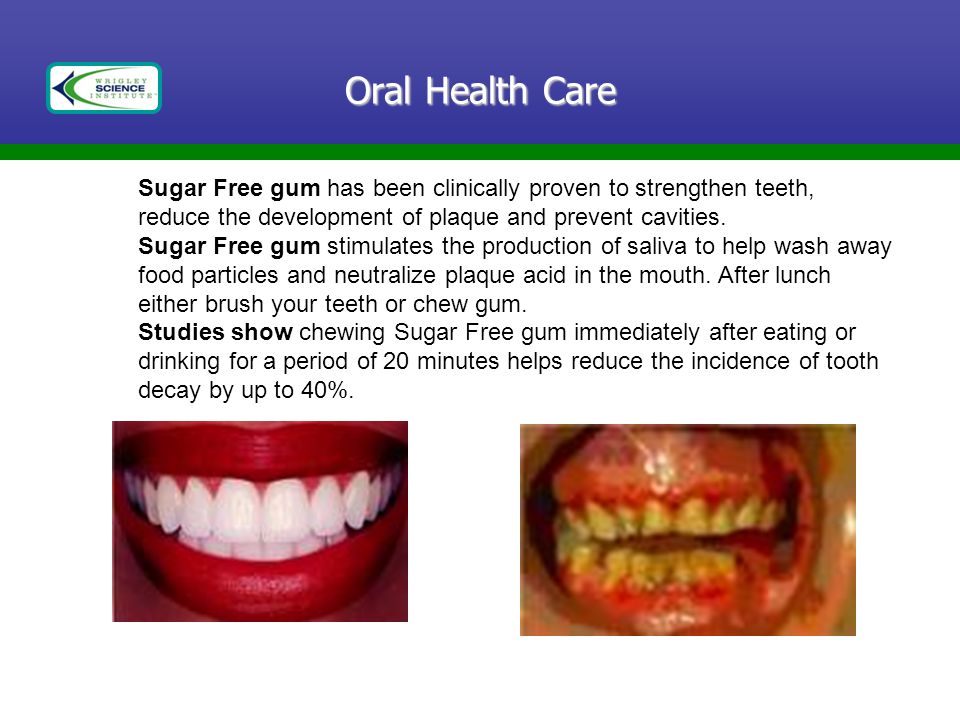 WRIGLEY SCIENCE INSTITUTE

Oral Health Care

Sugar Free gum has been clinically proven to strengthen teeth, reduce the development of plaque and prevent cavities.

Sugar Free gum stimulates the production of saliva to help wash away food particles and neutralize plaque acid in the mouth. After lunch either brush your teeth or chew gum.

Studies show chewing Sugar Free gum immediately after eating or drinking for a period of 20 minutes helps reduce the incidence of tooth decay by up to 40%.